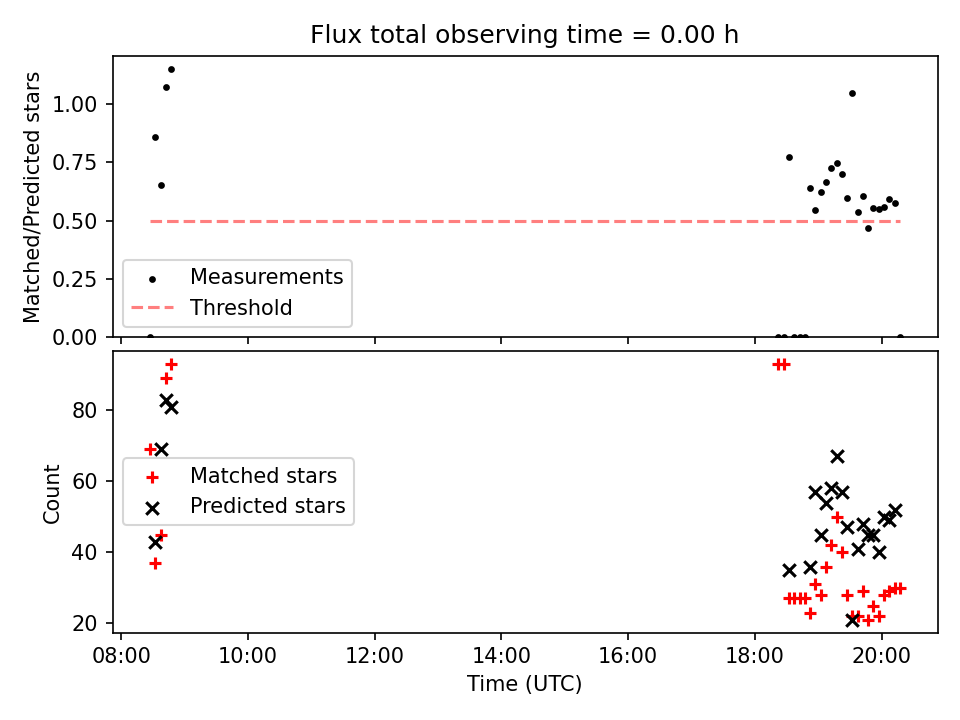 Flux total observing time = 0.00 h

Matched/Predicted stars

1.00
0.75
0.50
0.25
0.00

Measurements
Threshold

Count

80
60
40
20

Matched stars
Predicted stars

08:00
10:00
12:00
14:00
16:00
18:00
20:00

Time (UTC)